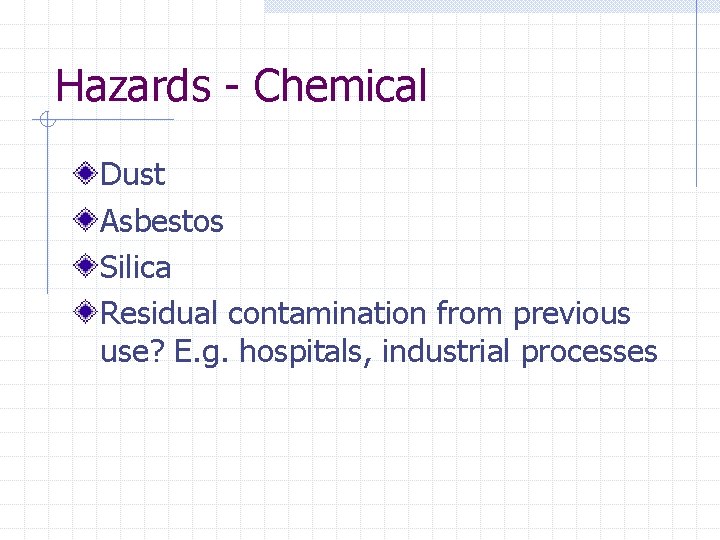 Hazards - Chemical

Dust

Asbestos

Silica

Residual contamination from previous use? E.g. hospitals, industrial processes